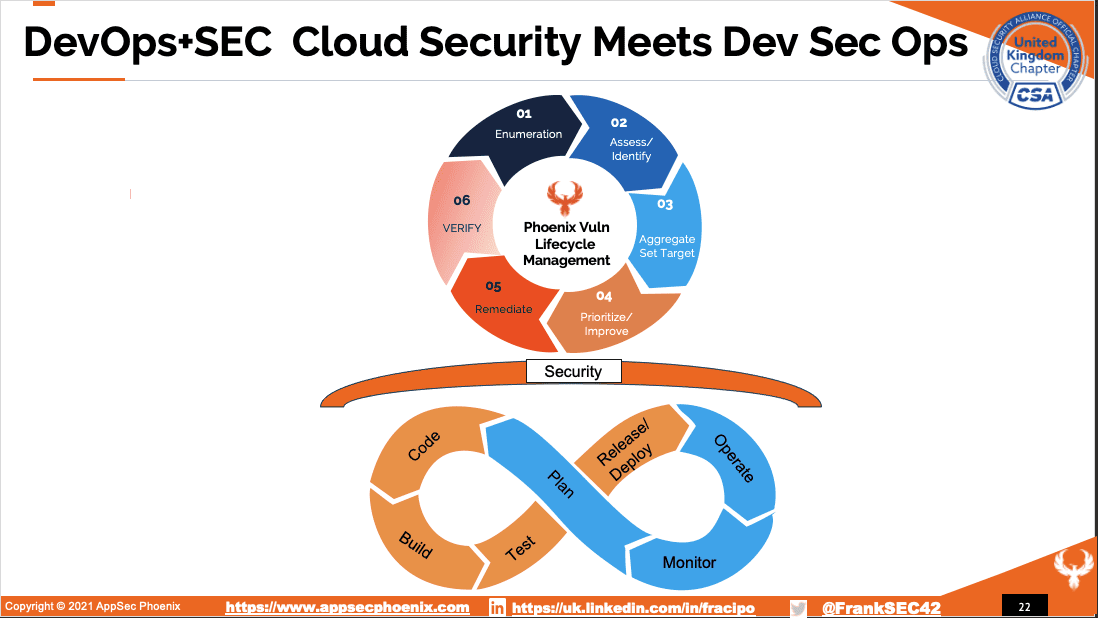 DevOps+SEC Cloud Security Meets Dev Sec Ops

CLOUD SECURITY ALLIANCE OFFICIAL CHAPTER
United Kingdom Chapter
CSA

01
Enumeration

02
Assess/ Identify

03
Aggregate Set Target

04
Prioritize/ Improve

05
Remediate

06
VERIFY

Phoenix Vuln Lifecycle Management

Security

Code

Build

Test

Plan

Release/ Deploy

Operate

Monitor

Copyright © 2021 AppSec Phoenix https://www.appsecphoenix.com in https://uk.linkedin.com/in/fracipo @FrankSEC42 22